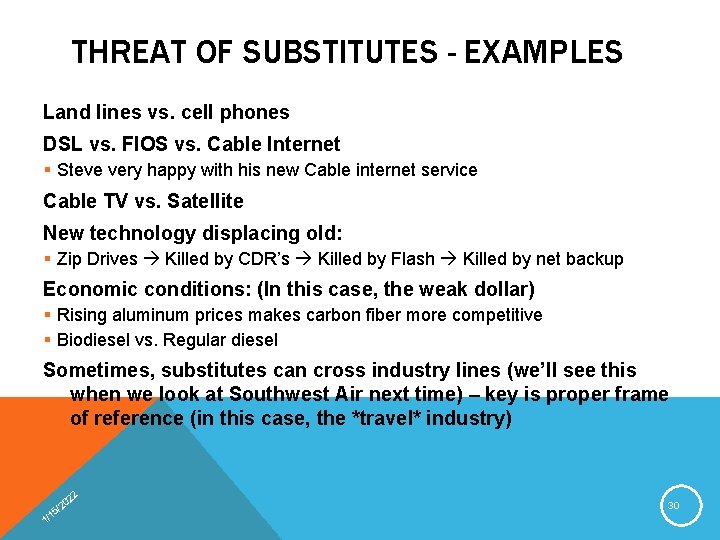 THREAT OF SUBSTITUTES - EXAMPLES

Land lines vs. cell phones

DSL vs. FIOS vs. Cable Internet

▪ Steve very happy with his new Cable internet service

Cable TV vs. Satellite

New technology displacing old:

▪ Zip Drives → Killed by CDR's → Killed by Flash → Killed by net backup

Economic conditions: (In this case, the weak dollar)

▪ Rising aluminum prices makes carbon fiber more competitive

▪ Biodiesel vs. Regular diesel

Sometimes, substitutes can cross industry lines (we'll see this when we look at Southwest Air next time) – key is proper frame of reference (in this case, the *travel* industry)

1/15/2022

30